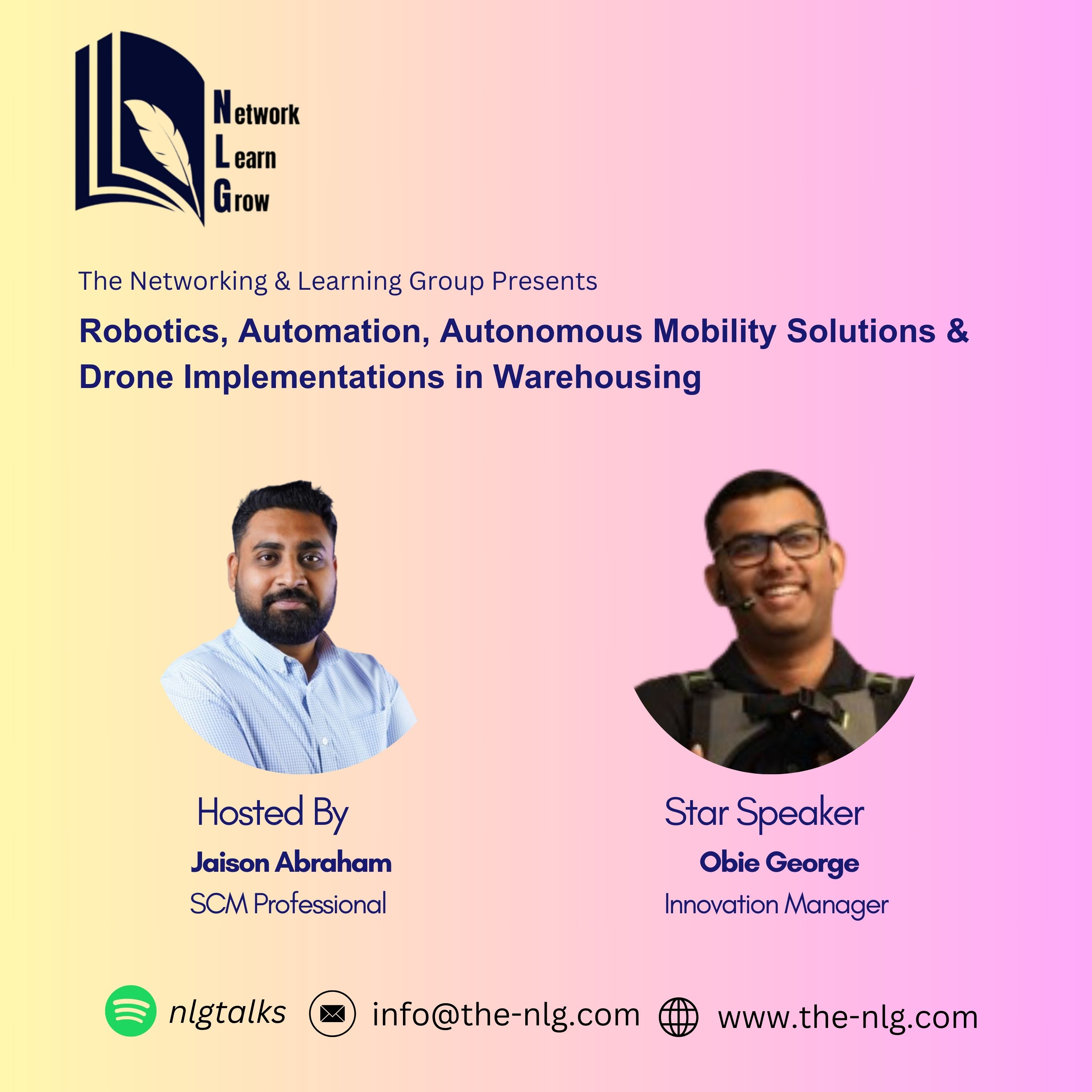 Network
Learn
Grow

The Networking & Learning Group Presents

Robotics, Automation, Autonomous Mobility Solutions & Drone Implementations in Warehousing

Hosted By
Jaison Abraham
SCM Professional

Star Speaker
Obie George
Innovation Manager

nlgtalks info@the-nlg.com www.the-nlg.com